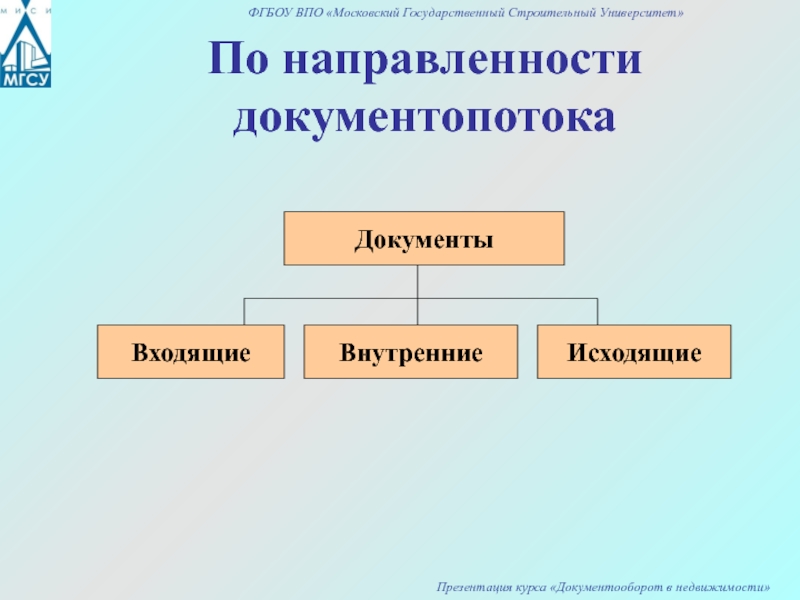 М И С И
МГСУ

ФГБОУ ВПО «Московский Государственный Строительный Университет»

По направленности документопотока

Документы

Входящие

Внутренние

Исходящие

Презентация курса «Документооборот в недвижимости»